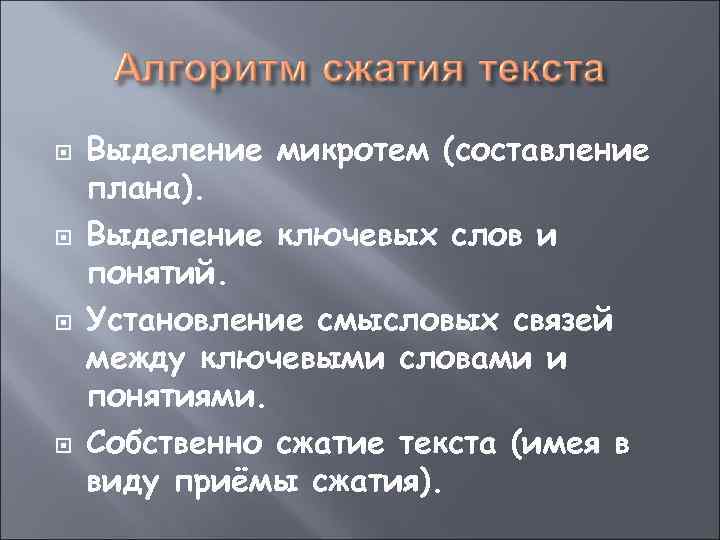 Алгоритм сжатия текста

Выделение микротем (составление плана).

Выделение ключевых слов и понятий.

Установление смысловых связей между ключевыми словами и понятиями.

Собственно сжатие текста (имея в виду приёмы сжатия).